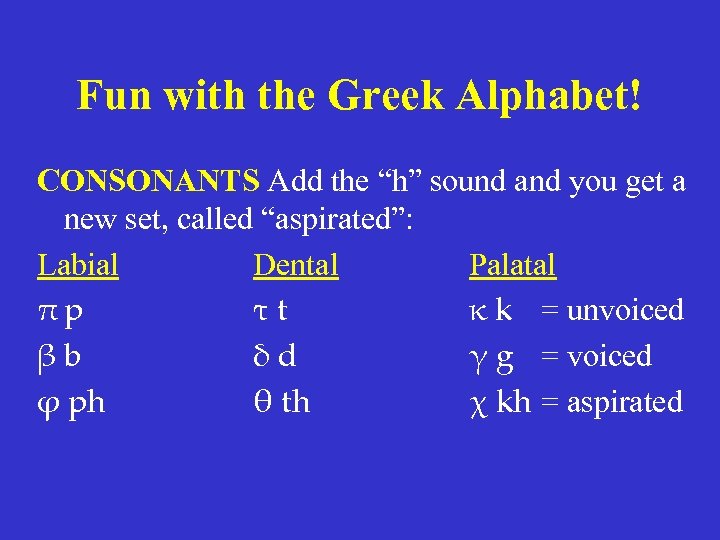 Fun with the Greek Alphabet!

CONSONANTS Add the “h” sound and you get a new set, called “aspirated”:

| Labial | Dental | Palatal |
|---|---|---|
| π p | τ t | κ k = unvoiced |
| β b | δ d | γ g = voiced |
| φ ph | θ th | χ kh = aspirated |